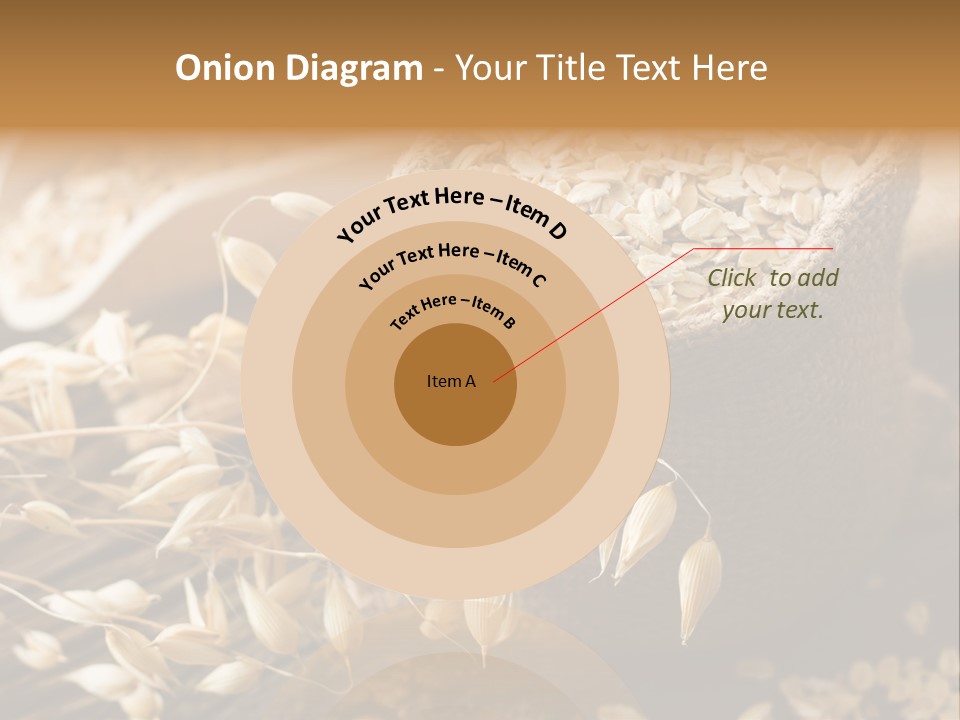 Onion Diagram - Your Title Text Here

Your Text Here – Item D

Your Text Here – Item C

Text Here – Item B

Item A

Click to add your text.